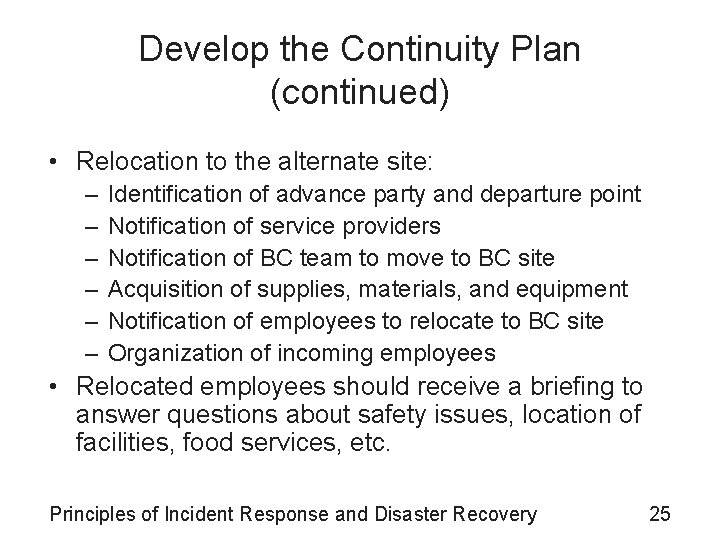 Develop the Continuity Plan (continued)

• Relocation to the alternate site:
– Identification of advance party and departure point
– Notification of service providers
– Notification of BC team to move to BC site
– Acquisition of supplies, materials, and equipment
– Notification of employees to relocate to BC site
– Organization of incoming employees
• Relocated employees should receive a briefing to answer questions about safety issues, location of facilities, food services, etc.

Principles of Incident Response and Disaster Recovery 25